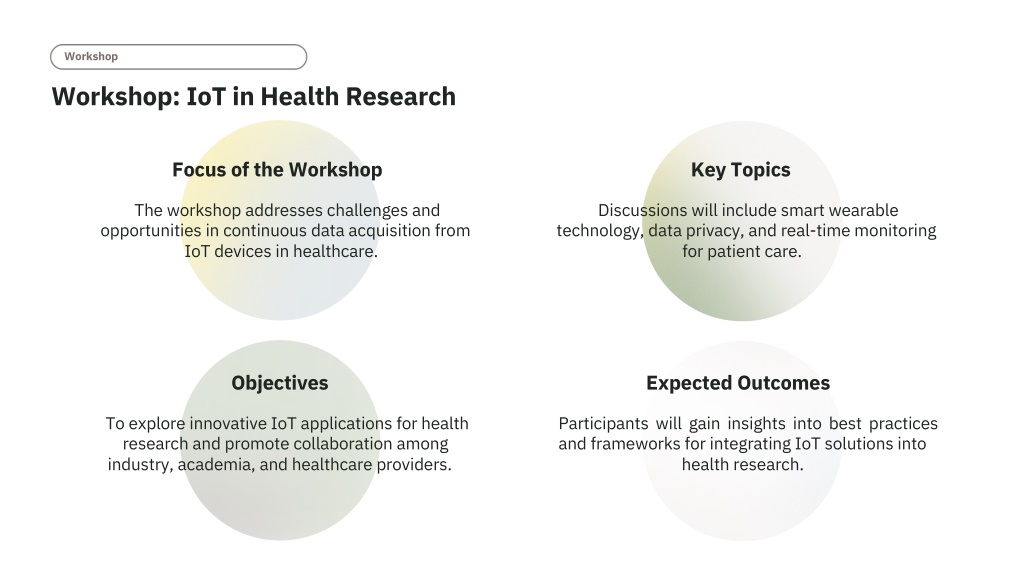 Workshop

Workshop: IoT in Health Research

Focus of the Workshop

The workshop addresses challenges and opportunities in continuous data acquisition from IoT devices in healthcare.

Key Topics

Discussions will include smart wearable technology, data privacy, and real-time monitoring for patient care.

Objectives

To explore innovative IoT applications for health research and promote collaboration among industry, academia, and healthcare providers.

Expected Outcomes

Participants will gain insights into best practices and frameworks for integrating IoT solutions into health research.